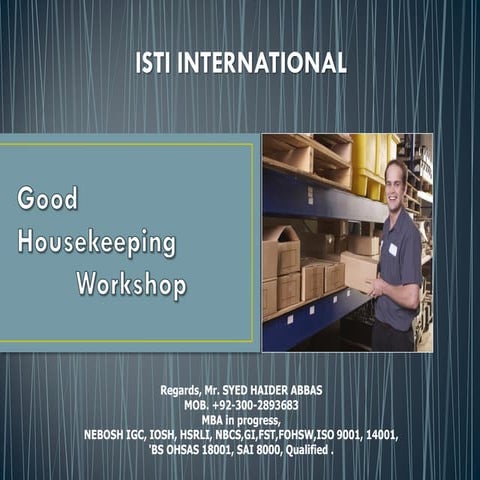 ISTI INTERNATIONAL

Good Housekeeping Workshop

Regards, Mr. SYED HAIDER ABBAS
MOB. +92-300-2893683
MBA in progress,
NEBOSH IGC, IOSH, HSRLI, NBCS,GI,FST,FOHSW,ISO 9001, 14001,
'BS OHSAS 18001, SAI 8000, Qualified .